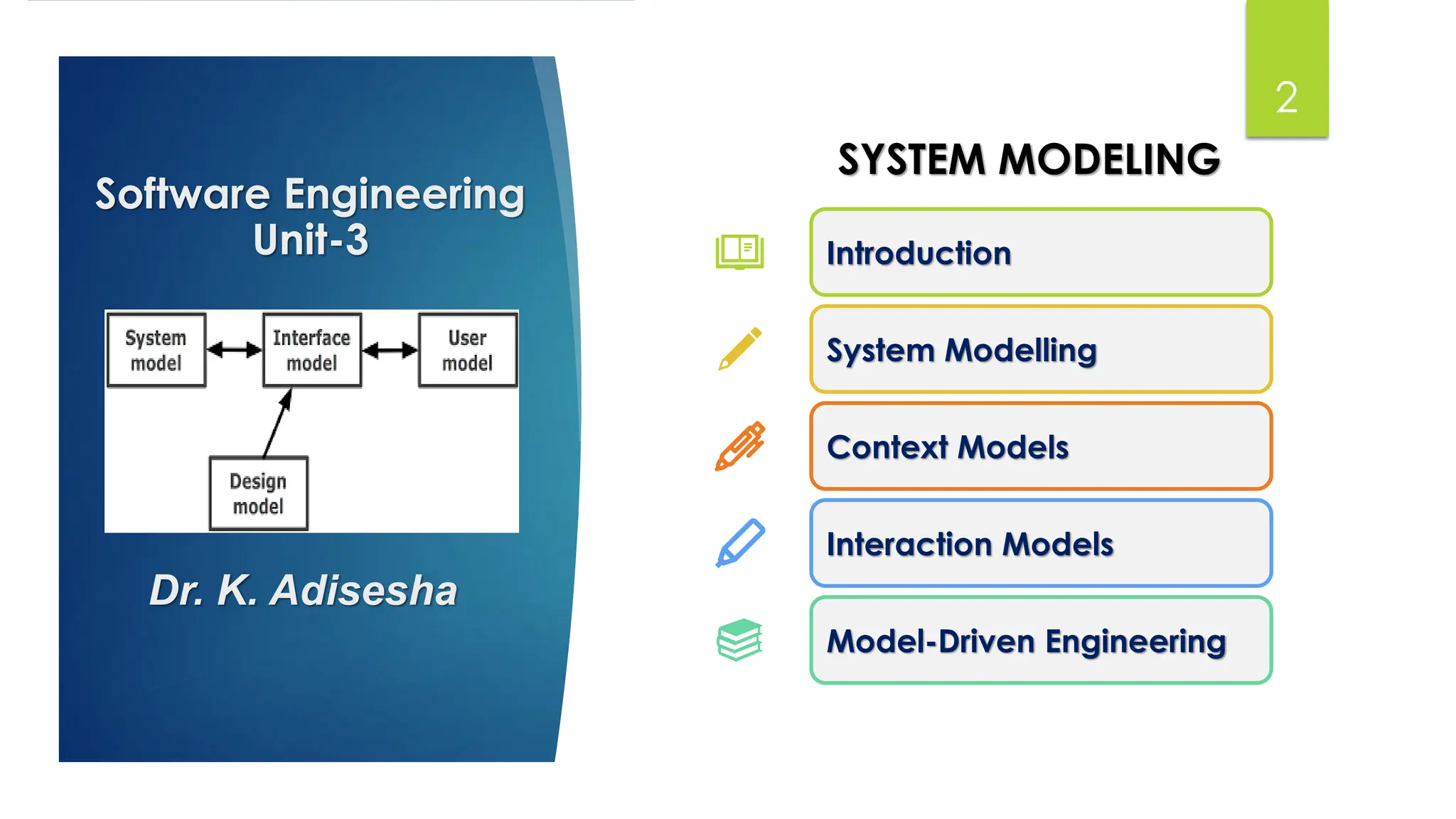 Software Engineering
Unit-3

System model
Interface model
User model
Design model

Dr. K. Adisesha

2

SYSTEM MODELING

Introduction

System Modelling

Context Models

Interaction Models

Model-Driven Engineering